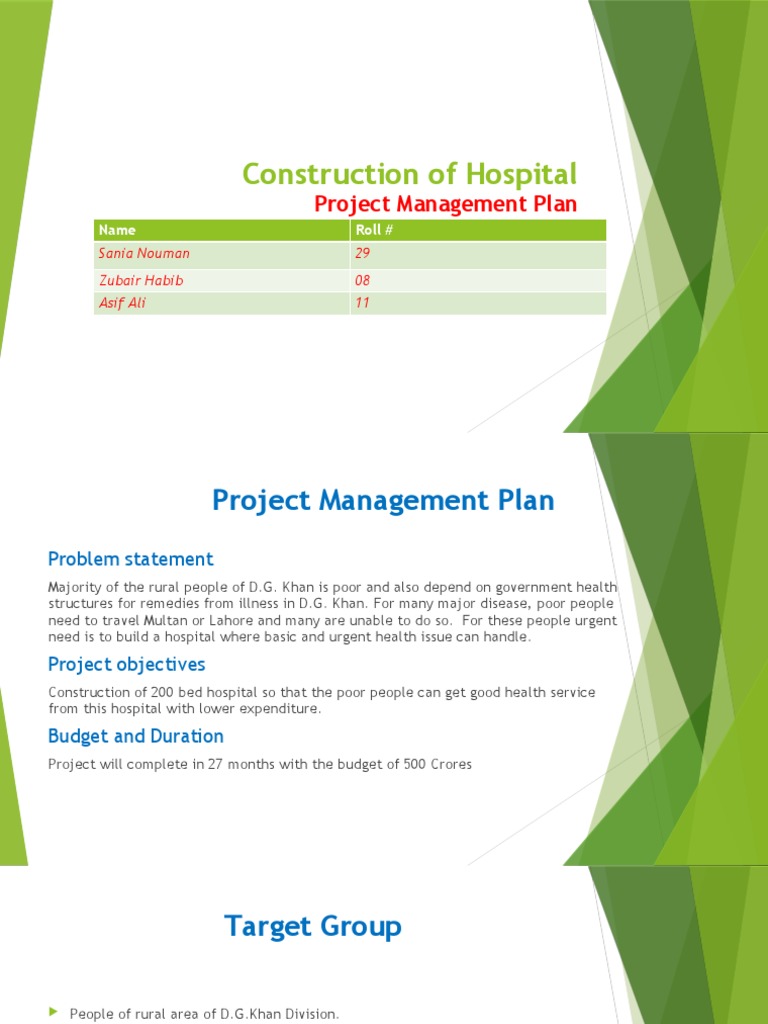 Construction of Hospital

Project Management Plan

| Name | Roll # |
|---|---|
| Sania Nouman | 29 |
| Zubair Habib | 08 |
| Asif Ali | 11 |

Project Management Plan

Problem statement

Majority of the rural people of D.G. Khan is poor and also depend on government health structures for remedies from illness in D.G. Khan. For many major disease, poor people need to travel Multan or Lahore and many are unable to do so. For these people urgent need is to build a hospital where basic and urgent health issue can handle.

Project objectives

Construction of 200 bed hospital so that the poor people can get good health service from this hospital with lower expenditure.

Budget and Duration

Project will complete in 27 months with the budget of 500 Crores

Target Group

People of rural area of D.G.Khan Division.